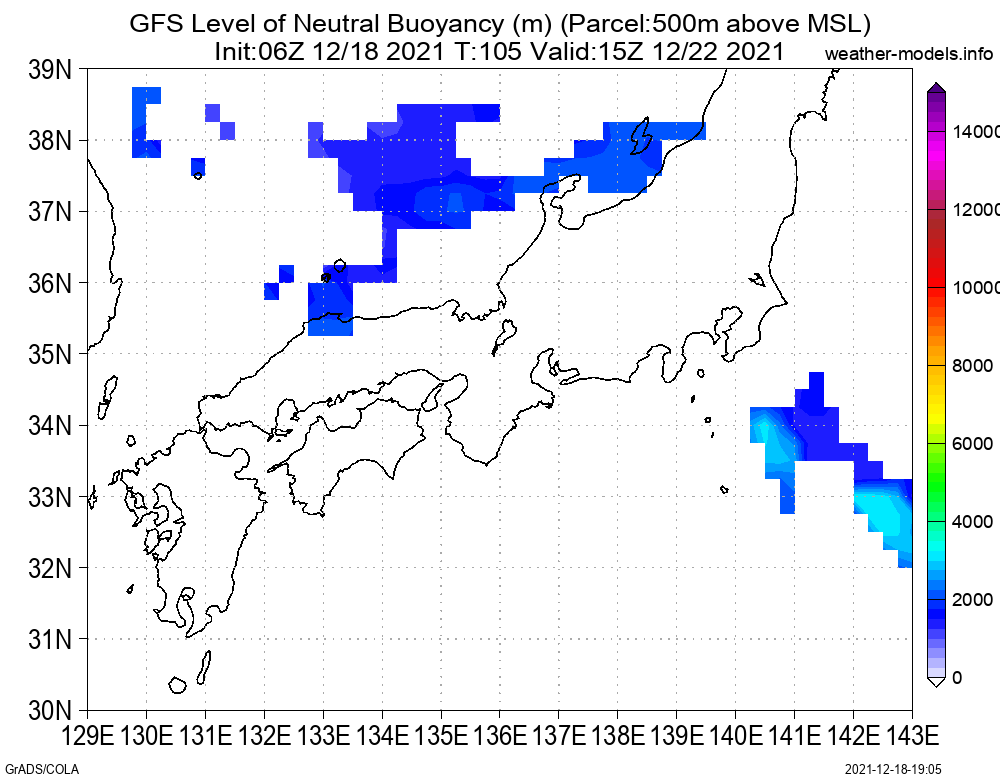 GFS Level of Neutral Buoyancy (m) (Parcel:500m above MSL)
Init:06Z 12/18 2021 T:105 Valid:15Z 12/22 2021

weather-models.info

39N
38N
37N
36N
35N
34N
33N
32N
31N
30N

129E 130E 131E 132E 133E 134E 135E 136E 137E 138E 139E 140E 141E 142E 143E

14000
12000
10000
8000
6000
4000
2000
0

GrADS/COLA

2021-12-18-19:05